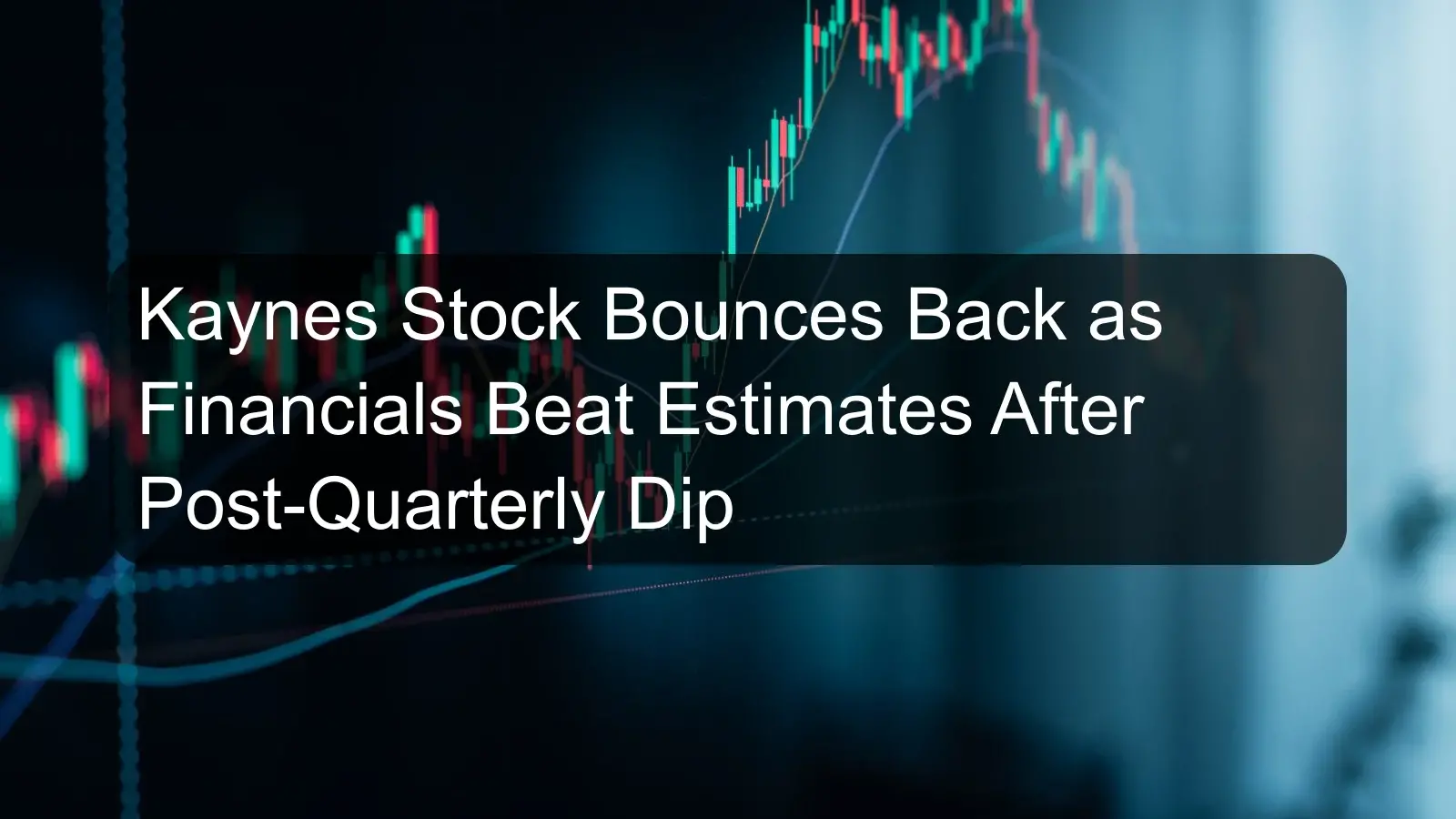 Kaynes Stock Bounces Back as Financials Beat Estimates After Post-Quarterly Dip